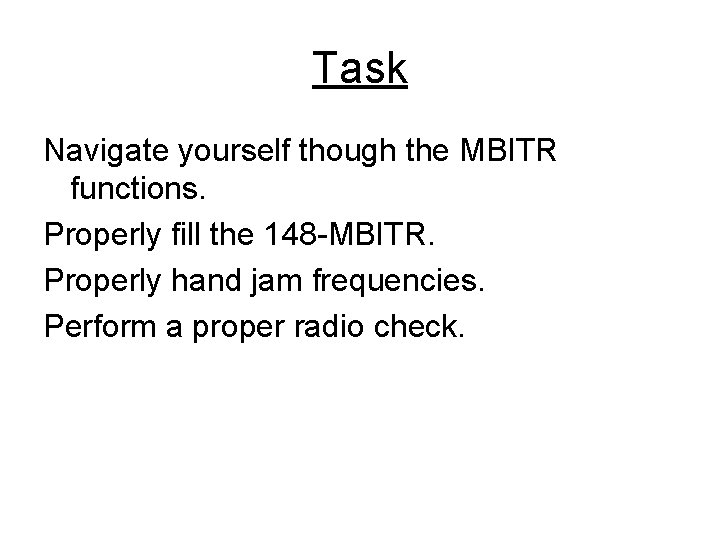 Task

Navigate yourself though the MBITR functions.

Properly fill the 148-MBITR.

Properly hand jam frequencies.

Perform a proper radio check.